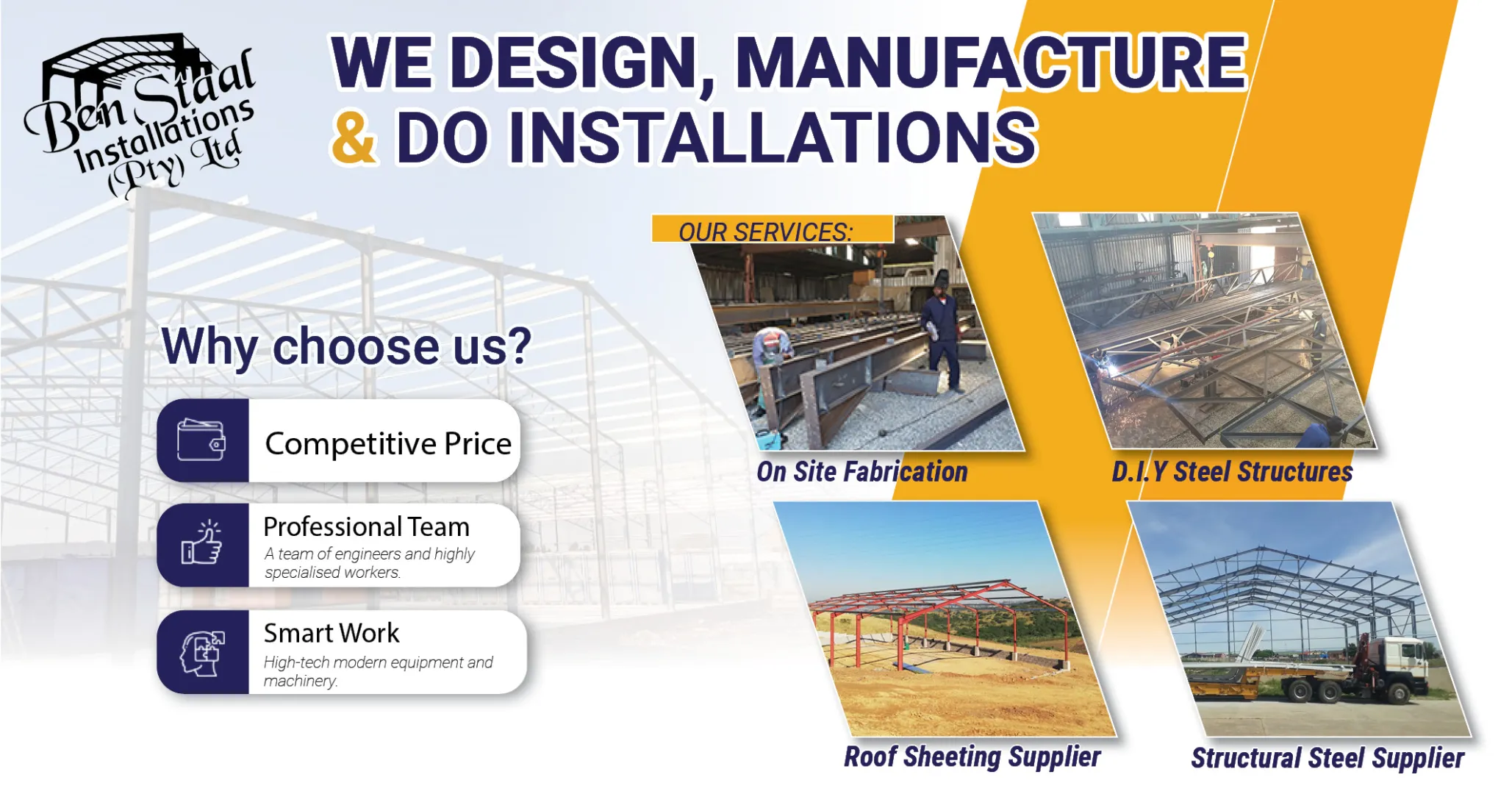 Ben Staal Installations (Pty) Ltd

WE DESIGN, MANUFACTURE & DO INSTALLATIONS

Why choose us?

Competitive Price

Professional Team
A team of engineers and highly specialised workers.

Smart Work
High-tech modern equipment and machinery.

OUR SERVICES:

On Site Fabrication

D.I.Y Steel Structures

Roof Sheeting Supplier

Structural Steel Supplier